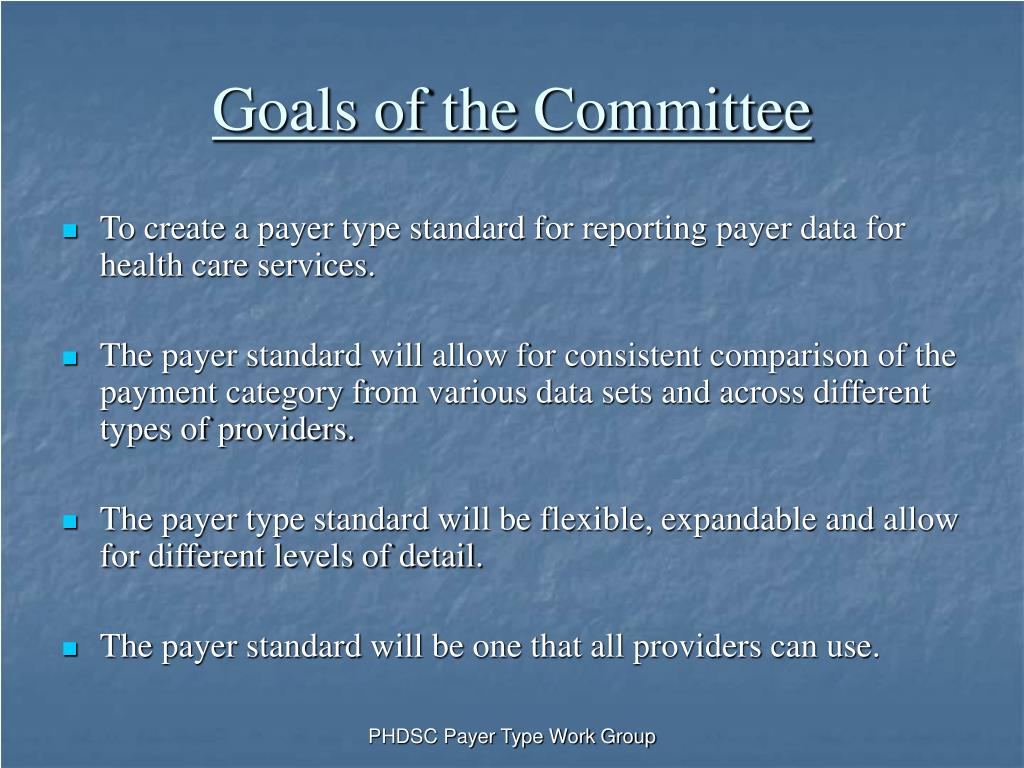 Goals of the Committee

- To create a payer type standard for reporting payer data for health care services.

- The payer standard will allow for consistent comparison of the payment category from various data sets and across different types of providers.

- The payer type standard will be flexible, expandable and allow for different levels of detail.

- The payer standard will be one that all providers can use.

PHDSC Payer Type Work Group